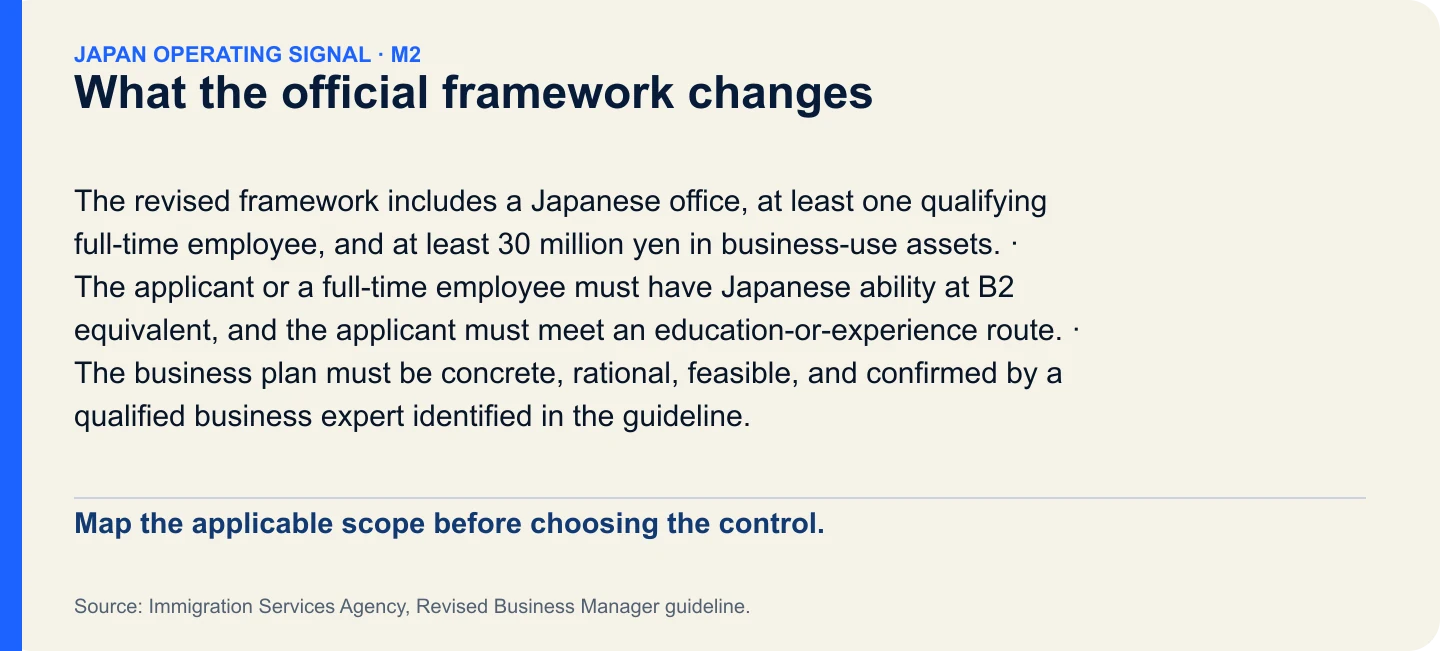 JAPAN OPERATING SIGNAL · M2
What the official framework changes

The revised framework includes a Japanese office, at least one qualifying full-time employee, and at least 30 million yen in business-use assets. · The applicant or a full-time employee must have Japanese ability at B2 equivalent, and the applicant must meet an education-or-experience route. · The business plan must be concrete, rational, feasible, and confirmed by a qualified business expert identified in the guideline.

Map the applicable scope before choosing the control.

Source: Immigration Services Agency, Revised Business Manager guideline.